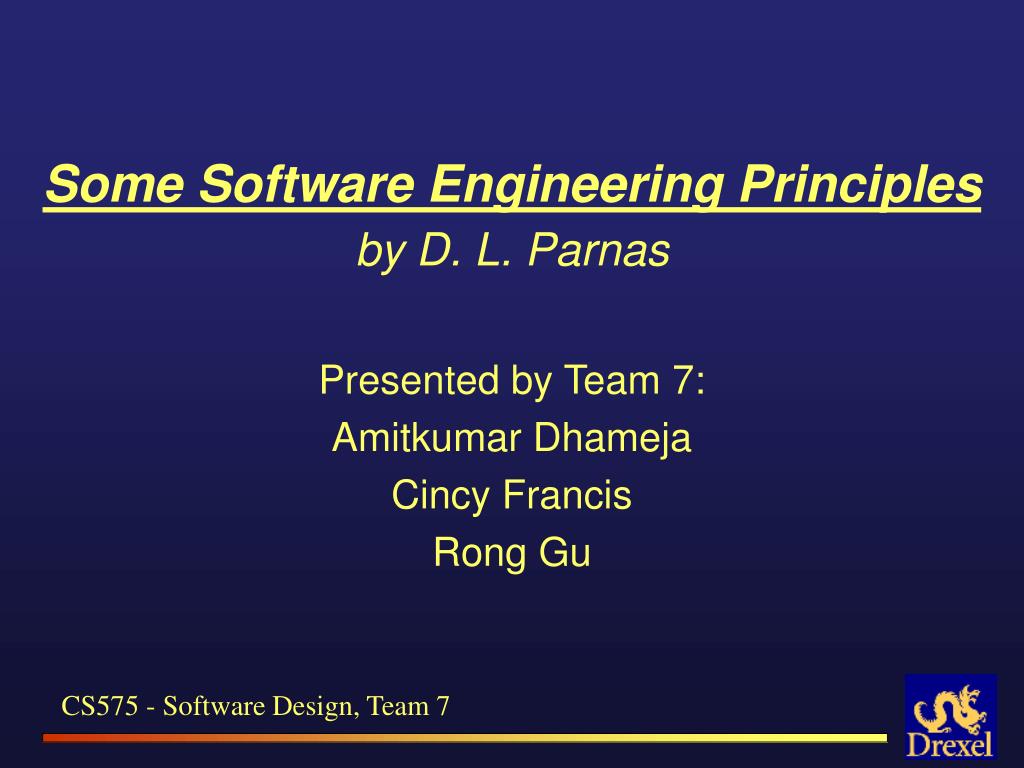 Some Software Engineering Principles
by D. L. Parnas

Presented by Team 7:
Amitkumar Dhameja
Cincy Francis
Rong Gu

CS575 - Software Design, Team 7

Drexel